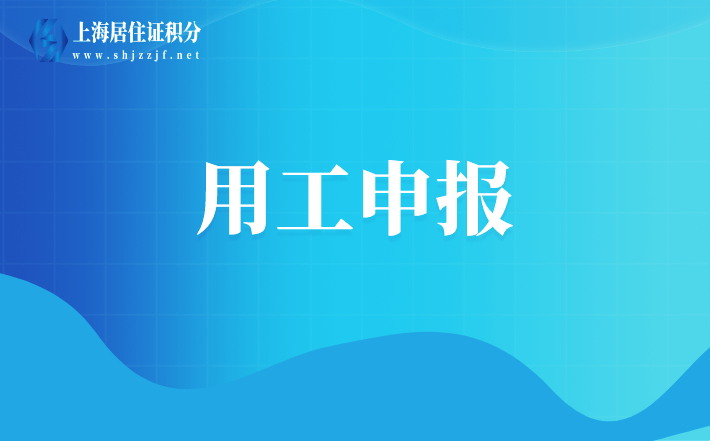 上海居住证积分
www.shjzzjf.net

用工申报